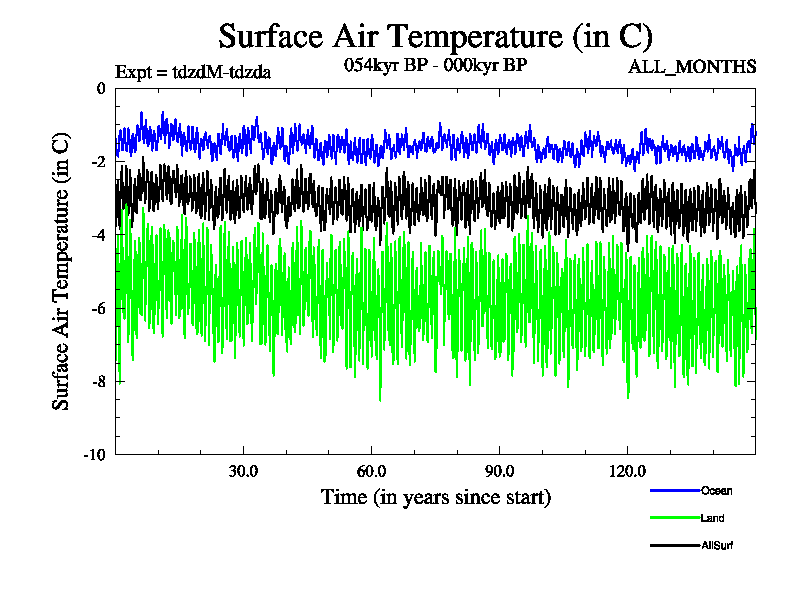 Surface Air Temperature (in C)

Expt = tdzdM-tdzda

054kyr BP - 000kyr BP

ALL_MONTHS

Surface Air Temperature (in C)

0

-2

-4

-6

-8

-10

30.0

60.0

90.0

120.0

Time (in years since start)

Ocean

Land

AllSurf